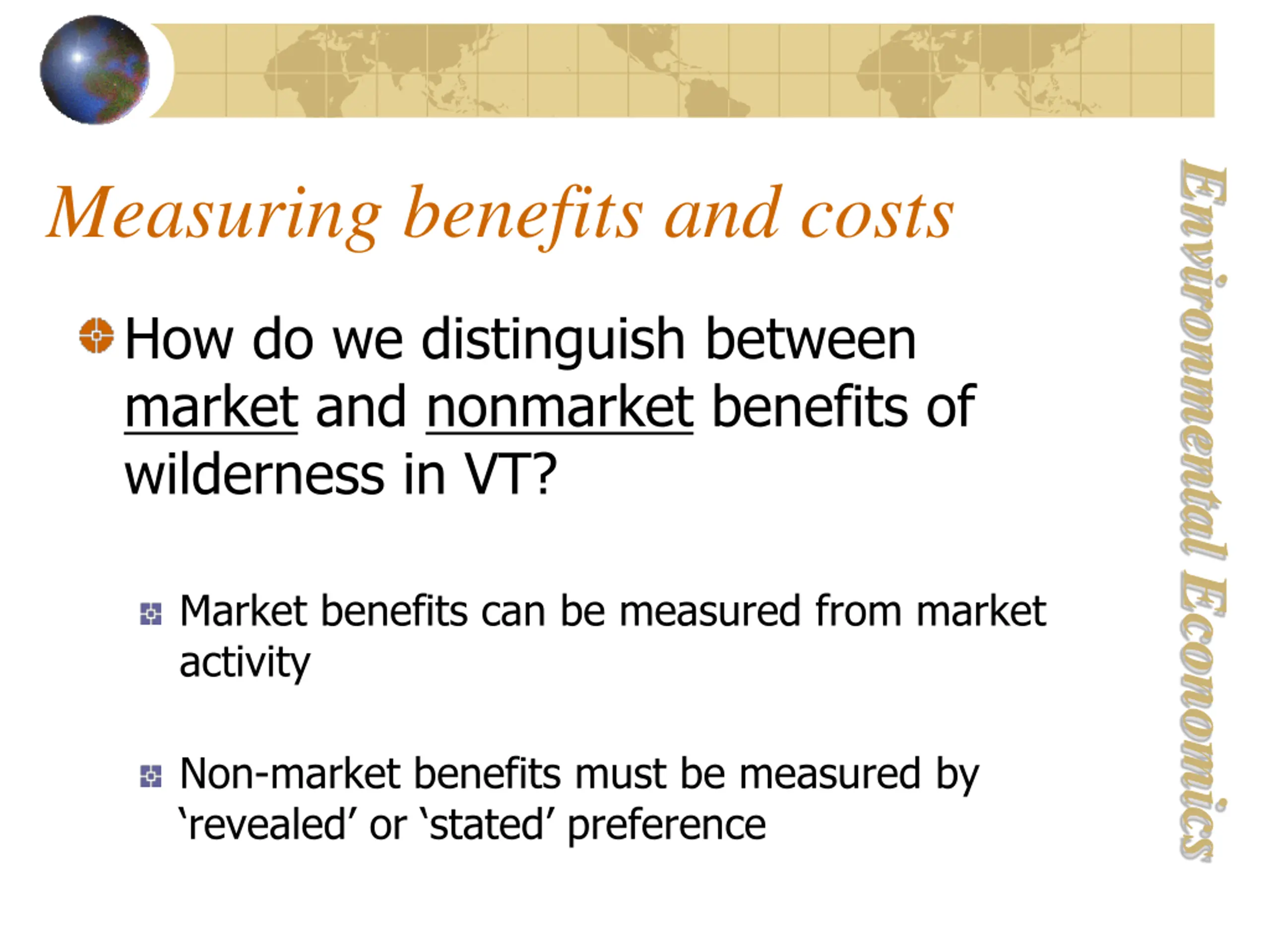 Measuring benefits and costs

How do we distinguish between market and nonmarket benefits of wilderness in VT?

Market benefits can be measured from market activity

Non-market benefits must be measured by ‘revealed’ or ‘stated’ preference

Environmental Economics